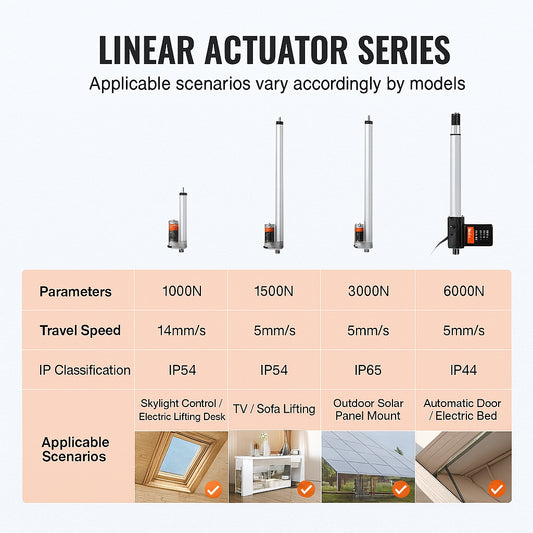 LINEAR ACTUATOR SERIES
Applicable scenarios vary accordingly by models

| Parameters | 1000N | 1500N | 3000N | 6000N |
|---|---|---|---|---|
| Travel Speed | 14mm/s | 5mm/s | 5mm/s | 5mm/s |
| IP Classification | IP54 | IP54 | IP65 | IP44 |
| Applicable Scenarios | Skylight Control / Electric Lifting Desk | TV / Sofa Lifting | Outdoor Solar Panel Mount | Automatic Door / Electric Bed |